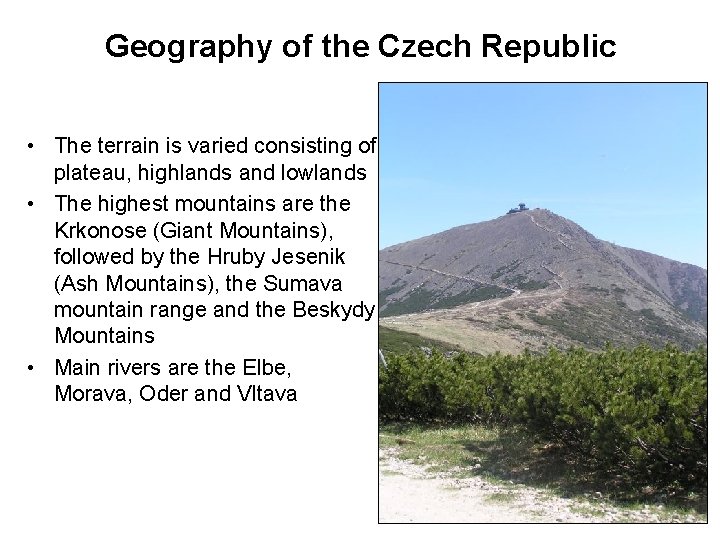 Geography of the Czech Republic

• The terrain is varied consisting of plateau, highlands and lowlands

• The highest mountains are the Krkonose (Giant Mountains), followed by the Hruby Jesenik (Ash Mountains), the Sumava mountain range and the Beskydy Mountains

• Main rivers are the Elbe, Morava, Oder and Vltava